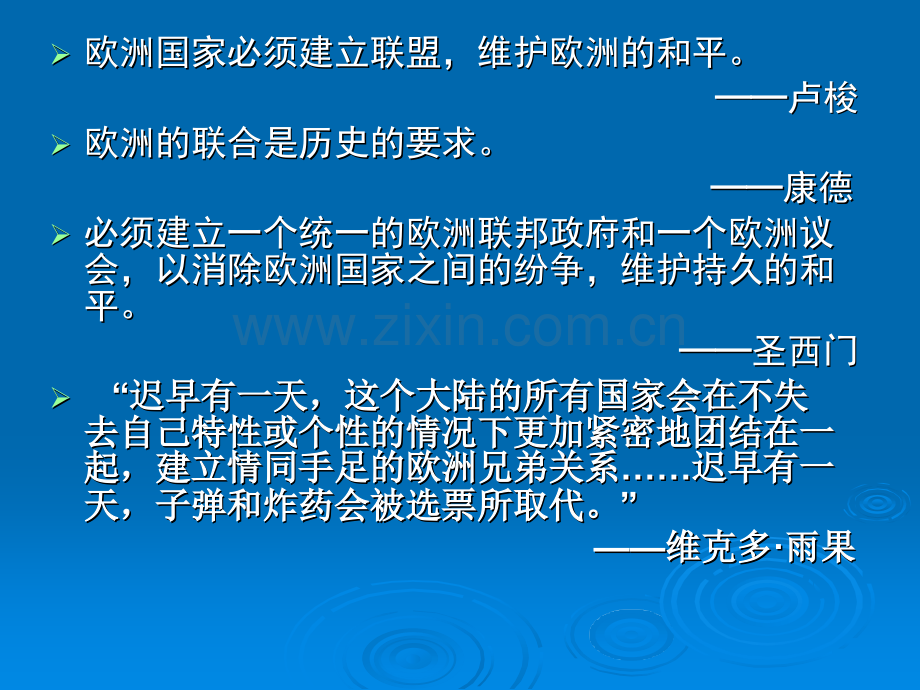 ➢ 欧洲国家必须建立联盟，维护欧洲的和平。

——卢梭

➢ 欧洲的联合是历史的要求。

——康德

➢ 必须建立一个统一的欧洲联邦政府和一个欧洲议会，以消除欧洲国家之间的纷争，维护持久的和平。

——圣西门

➢ “迟早有一天，这个大陆的所有国家会在不失去自己特性或个性的情况下更加紧密地团结在一起，建立情同手足的欧洲兄弟关系……迟早有一天，子弹和炸药会被选票所取代。”

——维克多·雨果

www.zixin.com.cn